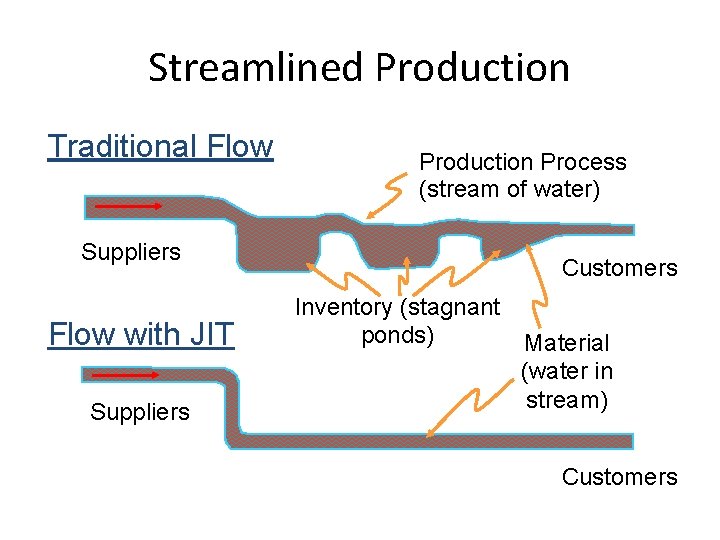 Streamlined Production

Traditional Flow

Production Process (stream of water)

Suppliers

Customers

Inventory (stagnant ponds)

Flow with JIT

Material (water in stream)

Suppliers

Customers